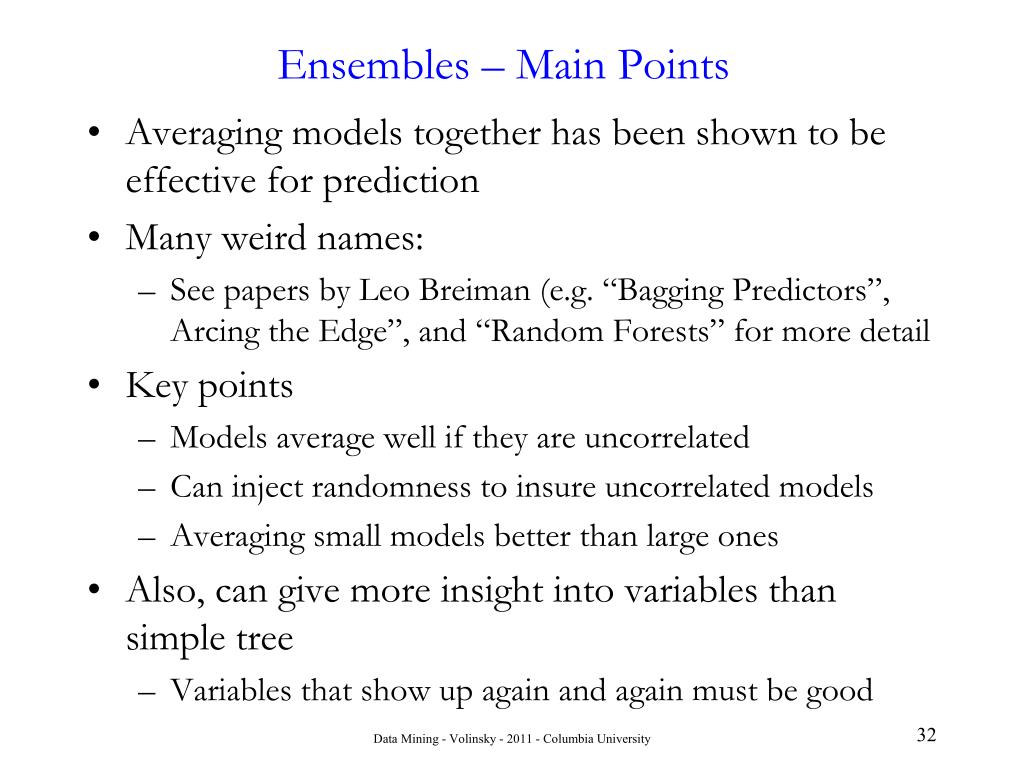 Ensembles – Main Points

• Averaging models together has been shown to be effective for prediction
• Many weird names:
– See papers by Leo Breiman (e.g. “Bagging Predictors”, Arcing the Edge”, and “Random Forests” for more detail
• Key points
– Models average well if they are uncorrelated
– Can inject randomness to insure uncorrelated models
– Averaging small models better than large ones
• Also, can give more insight into variables than simple tree
– Variables that show up again and again must be good

Data Mining - Volinsky - 2011 - Columbia University

32